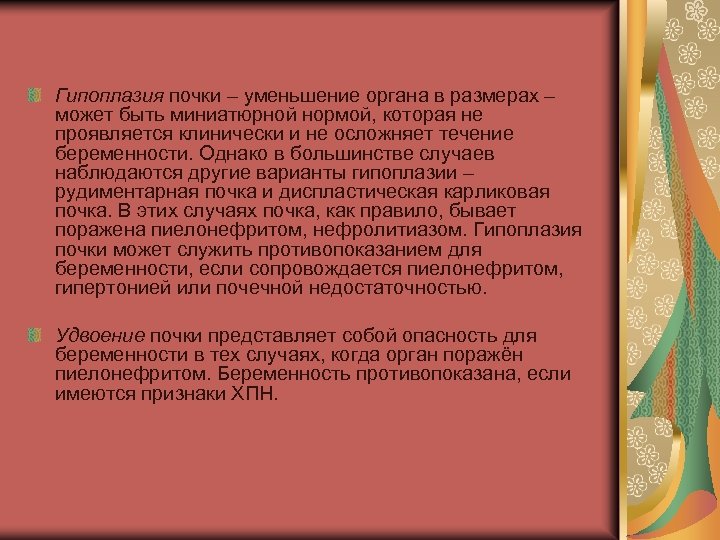 Гипоплазия почки – уменьшение органа в размерах – может быть миниатюрной нормой, которая не проявляется клинически и не осложняет течение беременности. Однако в большинстве случаев наблюдаются другие варианты гипоплазии – рудиментарная почка и диспластическая карликовая почка. В этих случаях почка, как правило, бывает поражена пиелонефритом, нефролитиазом. Гипоплазия почки может служить противопоказанием для беременности, если сопровождается пиелонефритом, гипертонией или почечной недостаточностью.

Удвоение почки представляет собой опасность для беременности в тех случаях, когда орган поражён пиелонефритом. Беременность противопоказана, если имеются признаки ХПН.